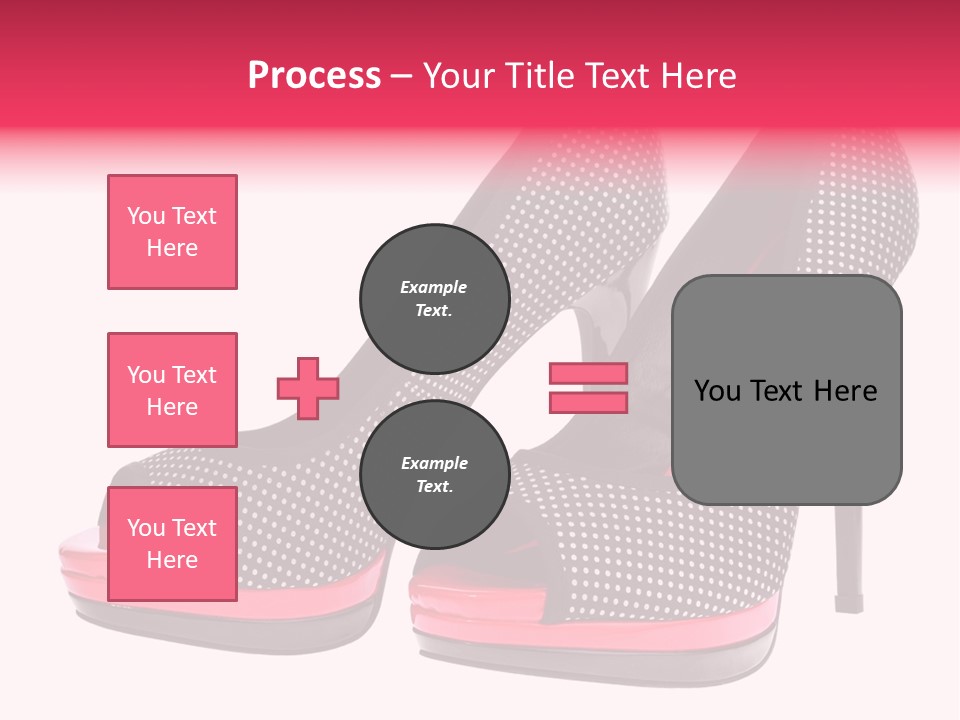 Process – Your Title Text Here

You Text Here

You Text Here

You Text Here

Example Text.

Example Text.

You Text Here